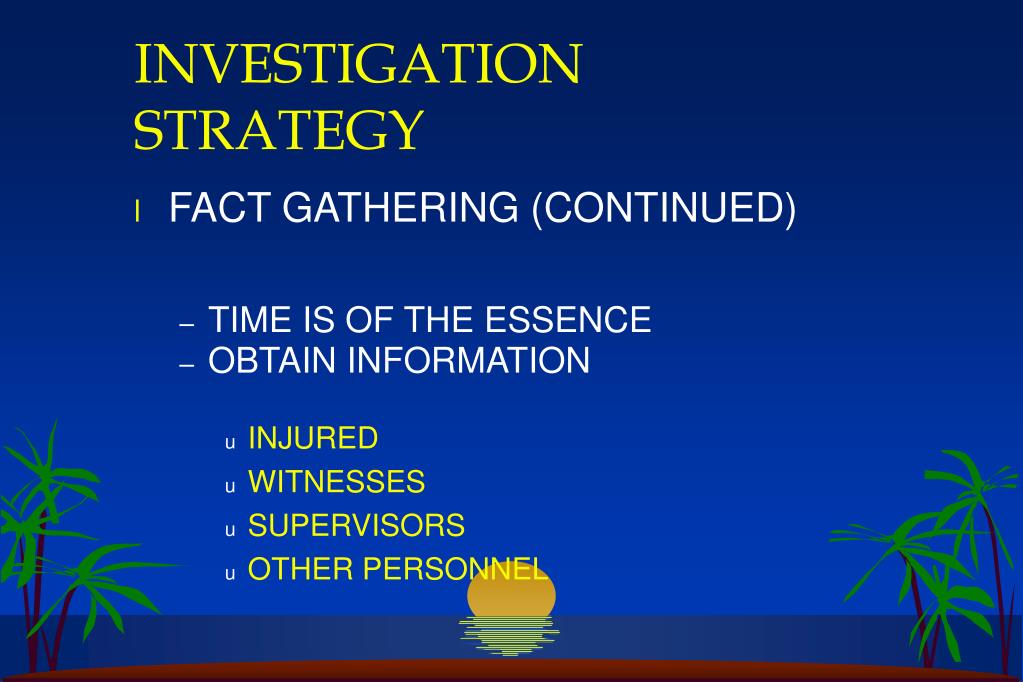 INVESTIGATION STRATEGY

l FACT GATHERING (CONTINUED)

– TIME IS OF THE ESSENCE
– OBTAIN INFORMATION

u INJURED
u WITNESSES
u SUPERVISORS
u OTHER PERSONNEL